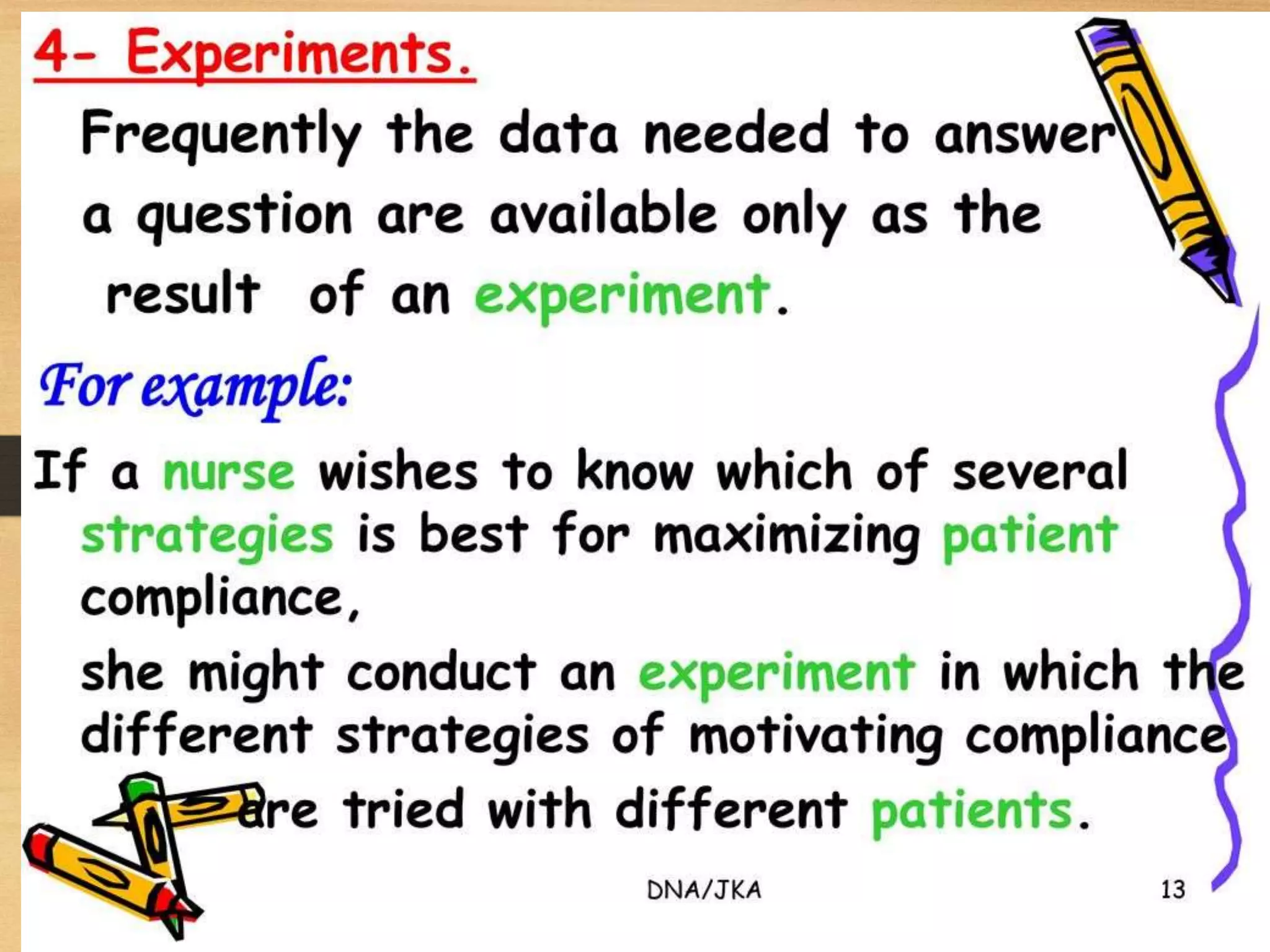 4- Experiments.

Frequently the data needed to answer a question are available only as the result of an experiment.

For example:

If a nurse wishes to know which of several strategies is best for maximizing patient compliance,

she might conduct an experiment in which the different strategies of motivating compliance are tried with different patients.

DNA/JKA

13